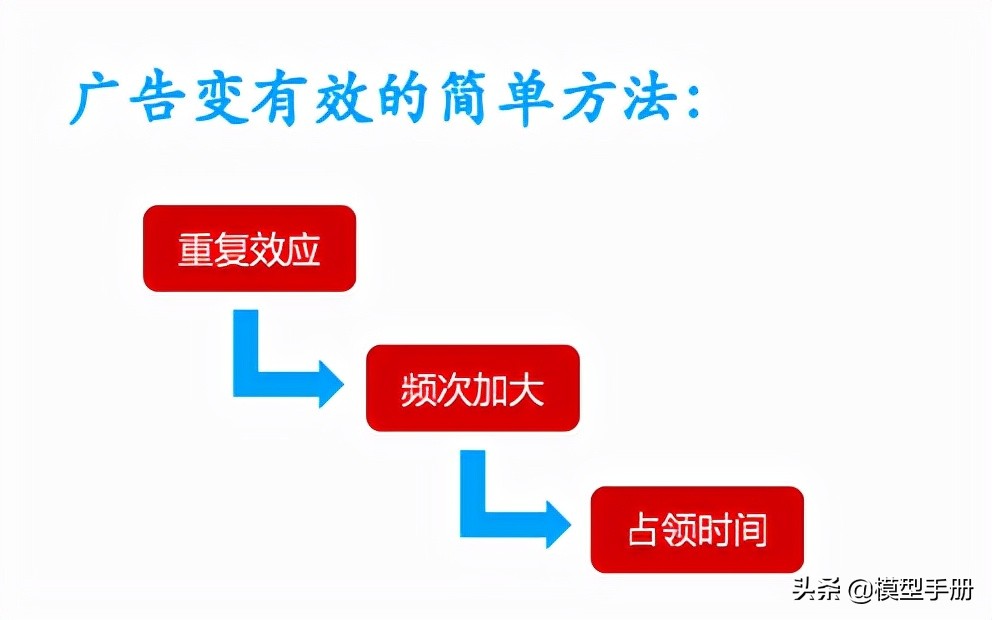 广告变有效的简单方法：

重复效应

频次加大

占领时间

头条 @模型手册